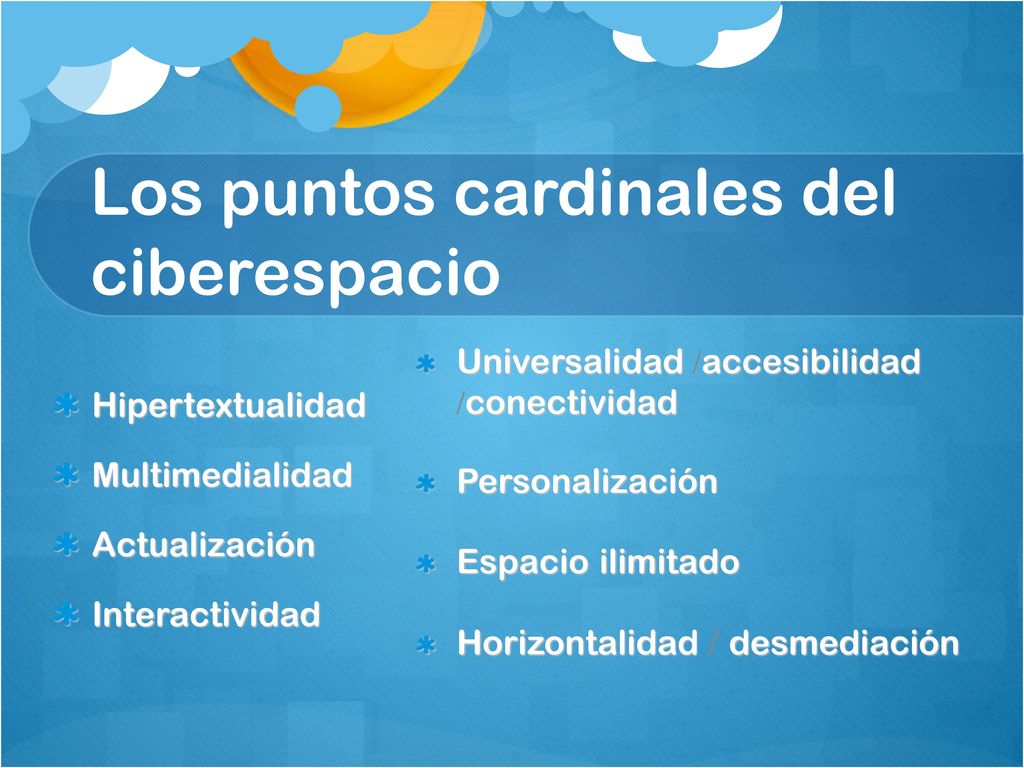 Los puntos cardinales del ciberespacio

Hipertextualidad

Multimedialidad

Actualización

Interactividad

Universalidad /accesibilidad /conectividad

Personalización

Espacio ilimitado

Horizontalidad / desmediación